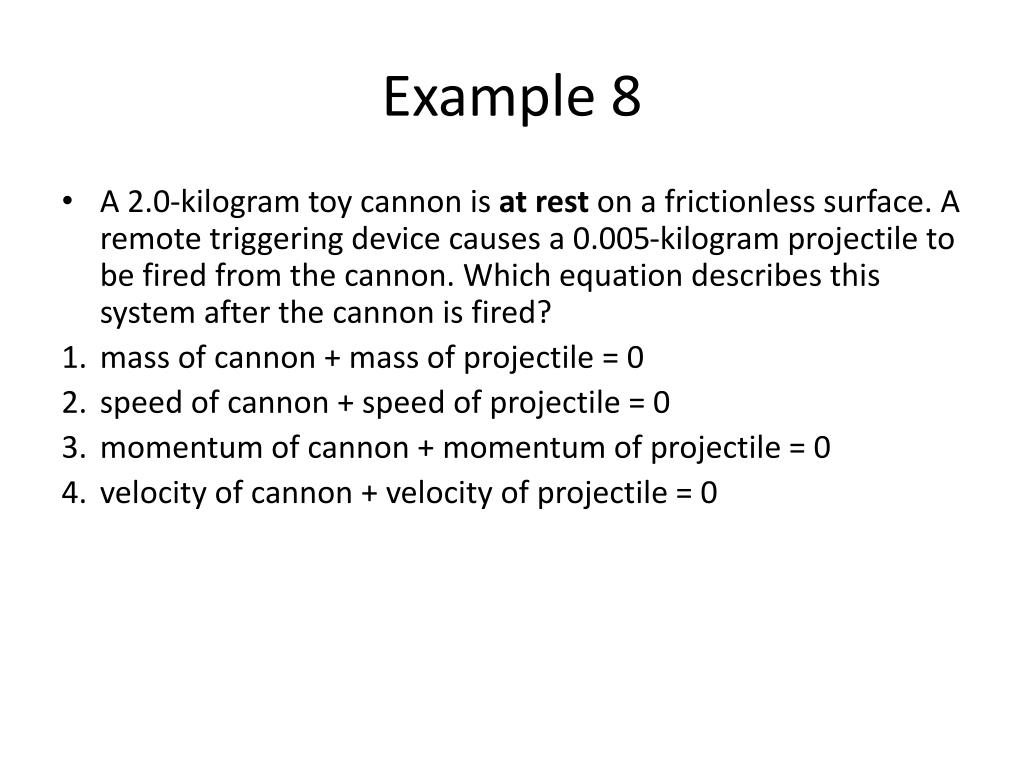 Example 8

• A 2.0-kilogram toy cannon is at rest on a frictionless surface. A remote triggering device causes a 0.005-kilogram projectile to be fired from the cannon. Which equation describes this system after the cannon is fired?

1. mass of cannon + mass of projectile = 0
2. speed of cannon + speed of projectile = 0
3. momentum of cannon + momentum of projectile = 0
4. velocity of cannon + velocity of projectile = 0